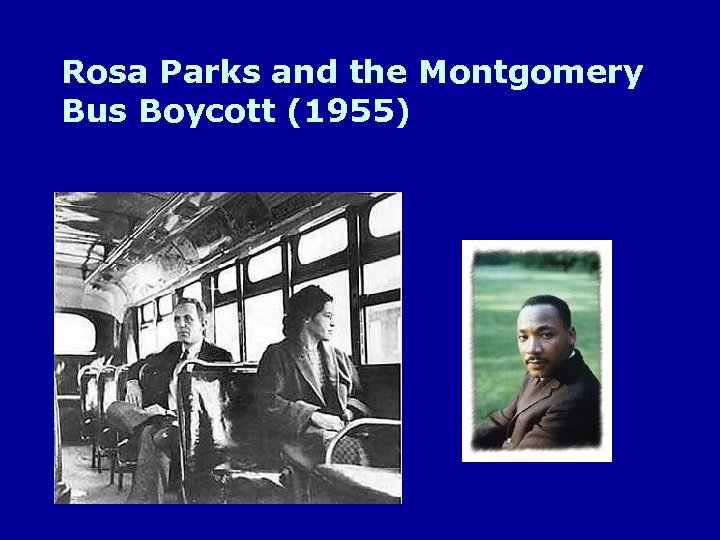 Rosa Parks and the Montgomery Bus Boycott (1955)